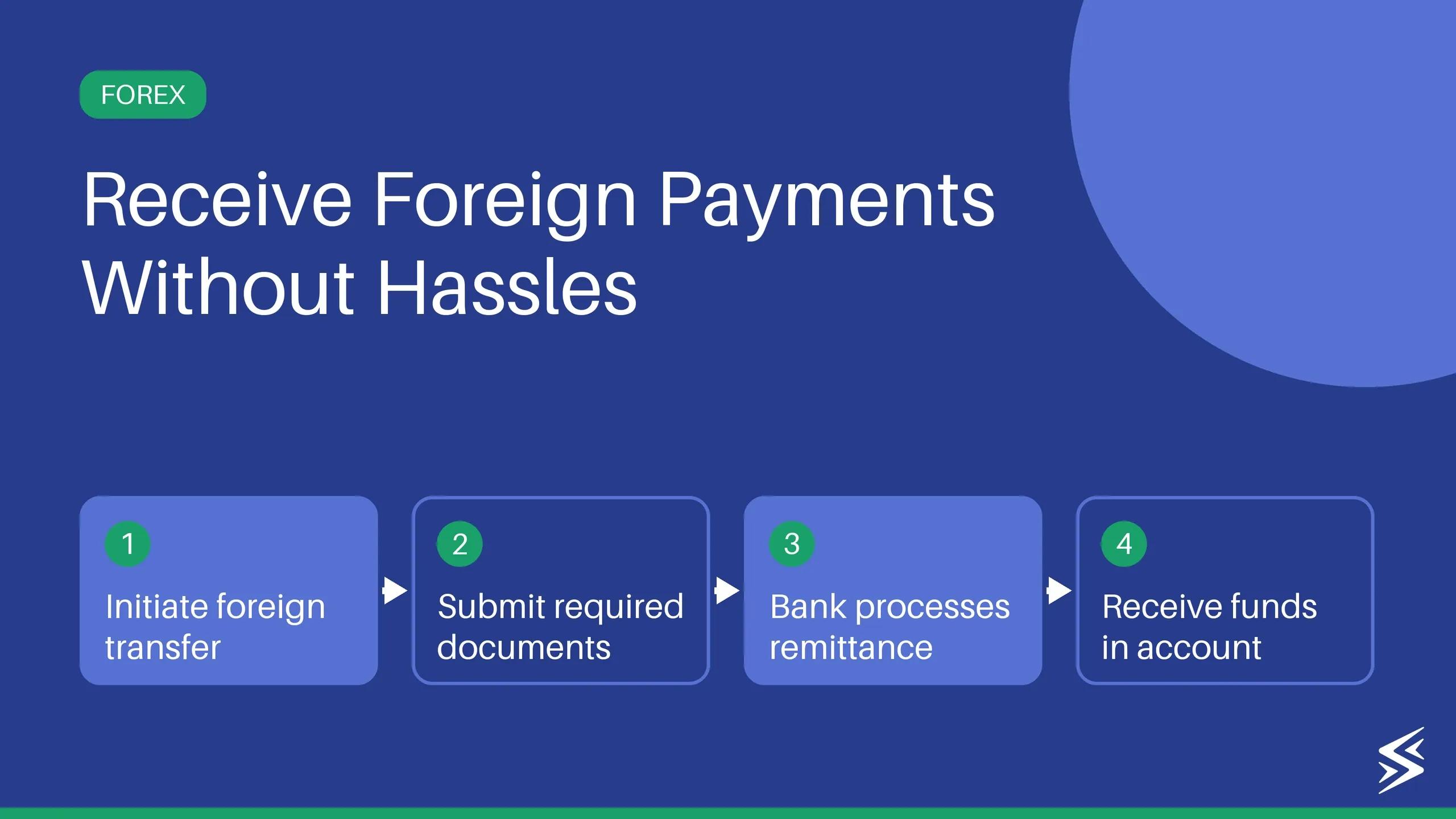 FOREX

Receive Foreign Payments Without Hassles

1
Initiate foreign transfer

2
Submit required documents

3
Bank processes remittance

4
Receive funds in account